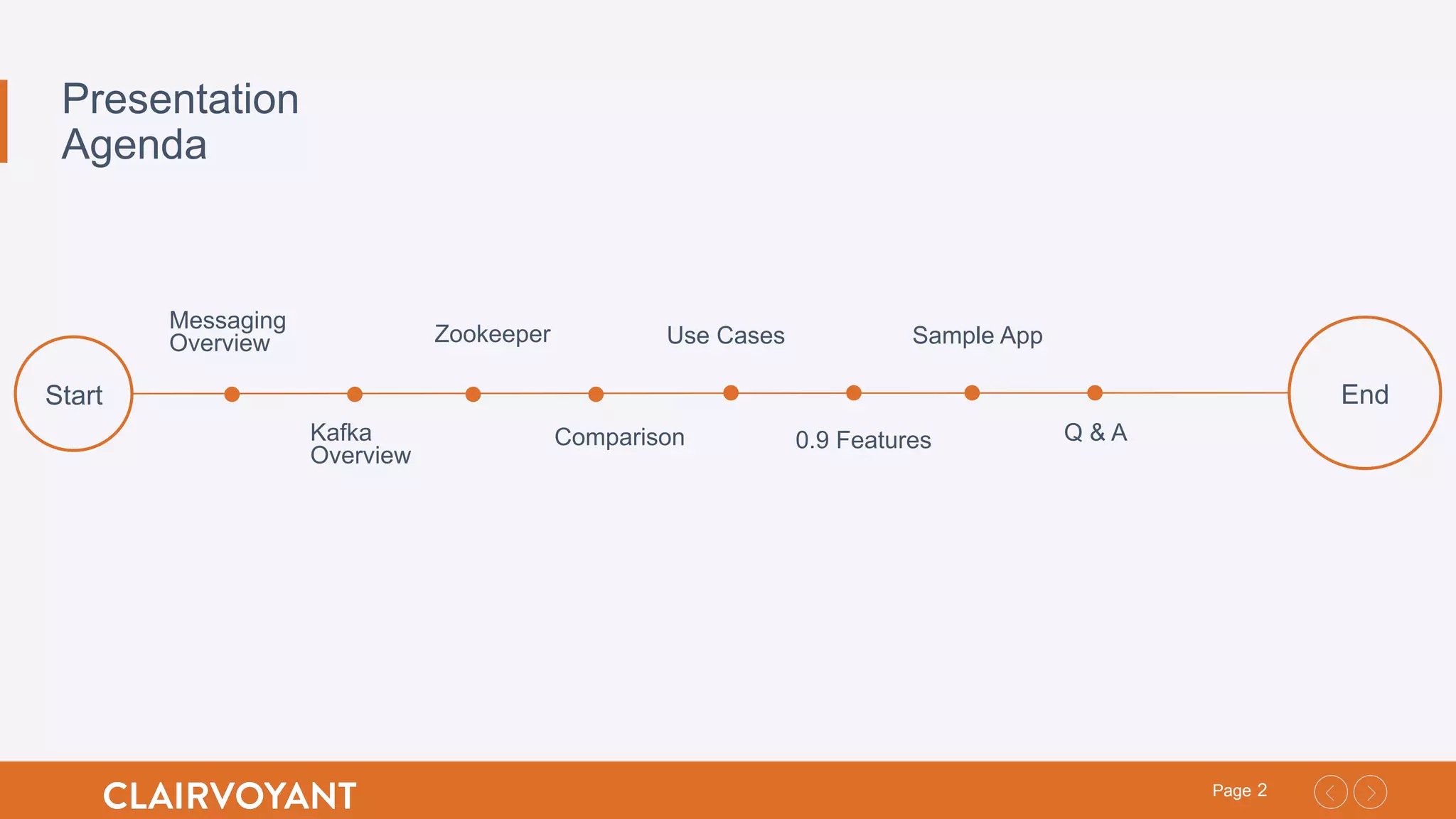 Presentation Agenda

Start

Messaging Overview

Kafka Overview

Zookeeper

Comparison

Use Cases

0.9 Features

Sample App

Q & A

End

CLAIRVOYANT

Page 2